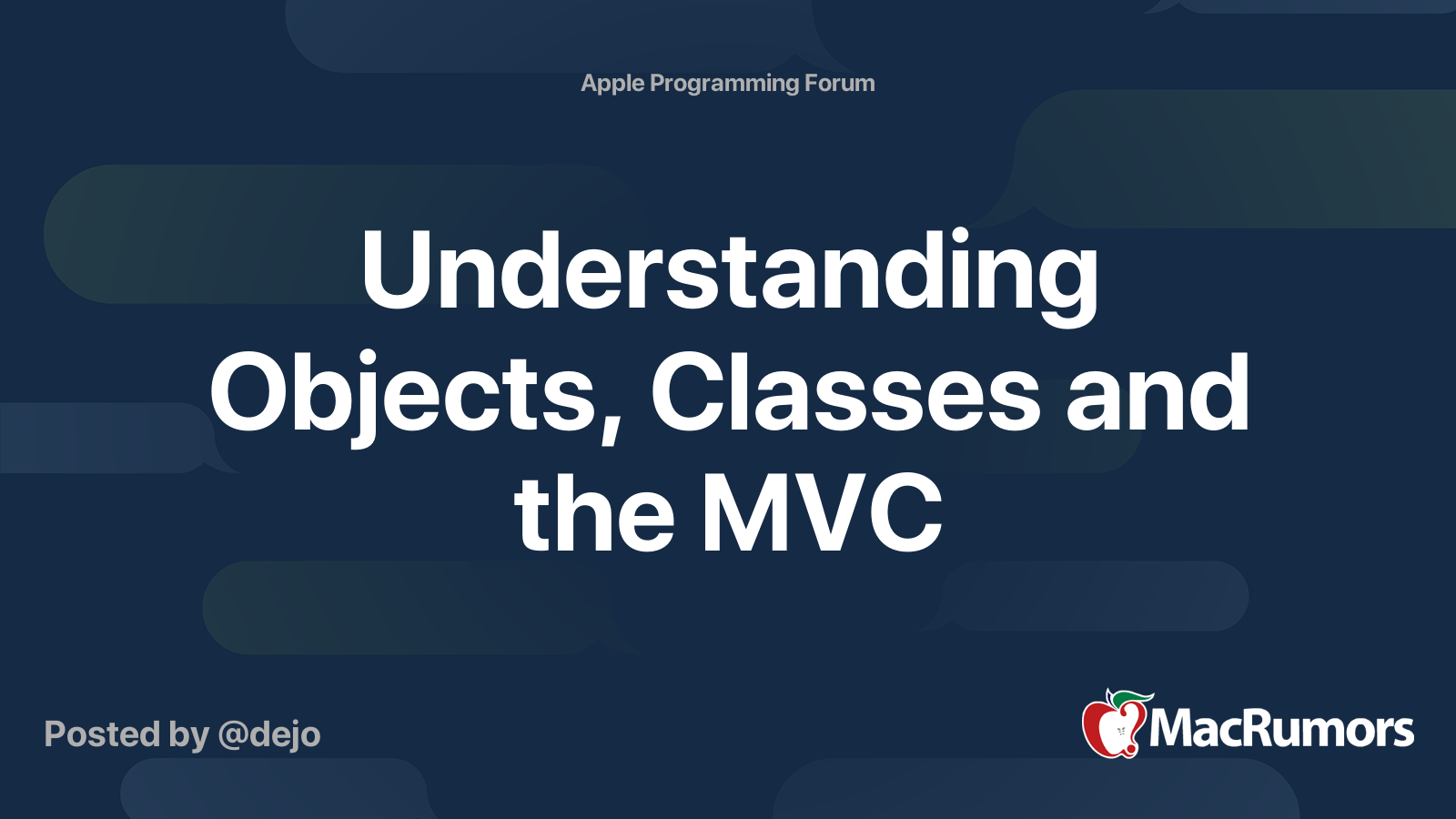 Apple Programming Forum

Understanding Objects, Classes and the MVC

Posted by @dejo

MacRumors